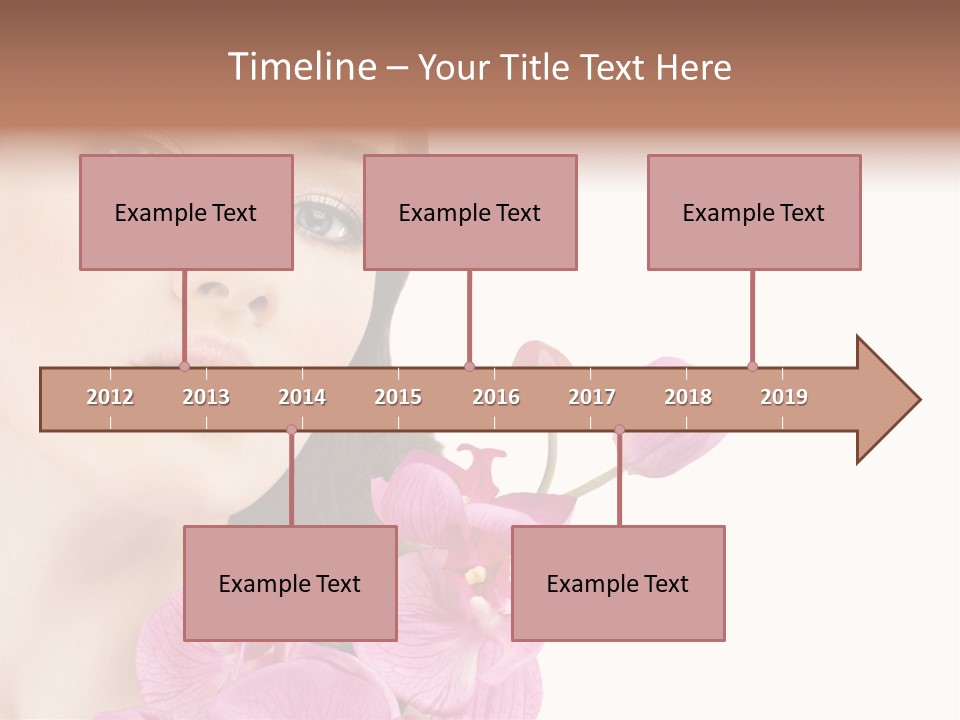 Timeline – Your Title Text Here

Example Text

Example Text

Example Text

2012 2013 2014 2015 2016 2017 2018 2019

Example Text

Example Text